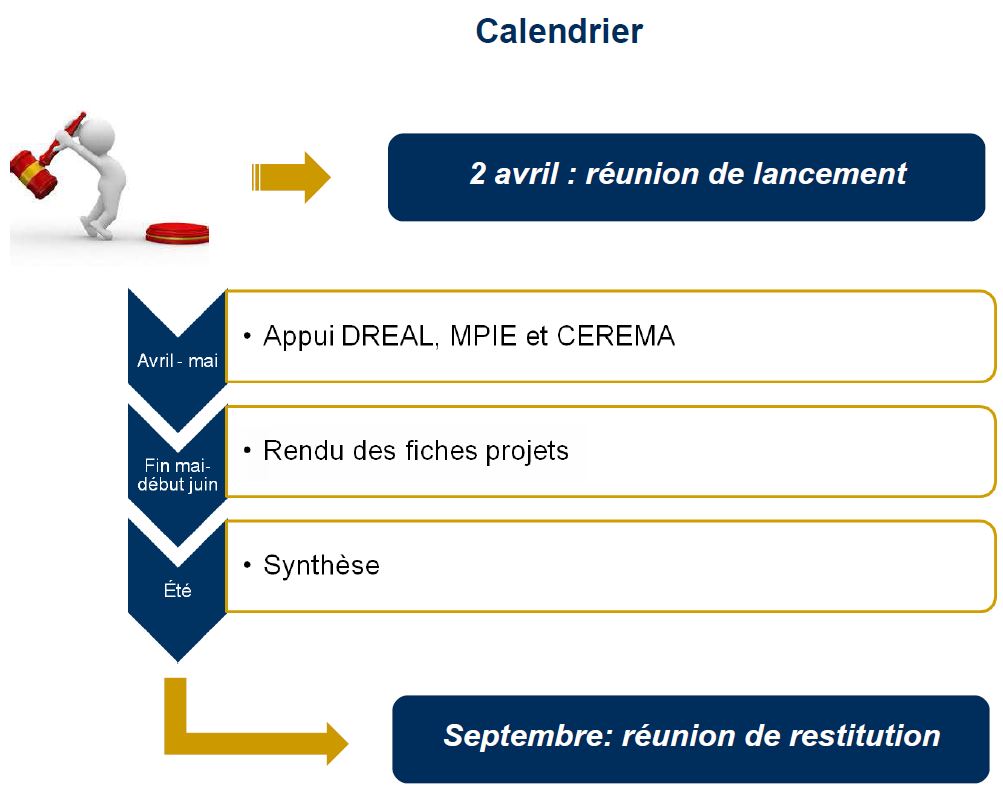 Calendrier

2 avril : réunion de lancement

Avril - mai

• Appui DREAL, MPIE et CEREMA

Fin mai-début juin

• Rendu des fiches projets

Été

• Synthèse

Septembre: réunion de restitution